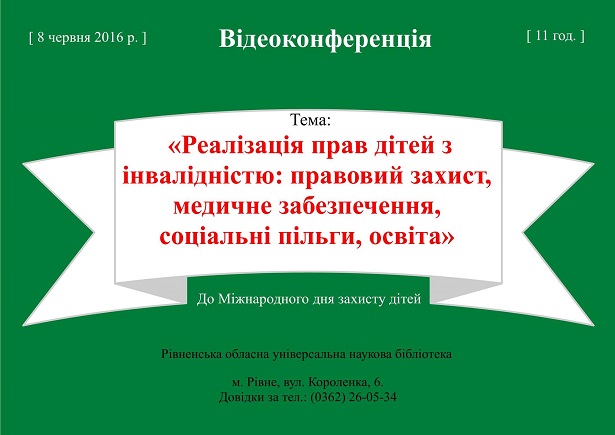 [ 8 червня 2016 р. ]

Відеоконференція

[ 11 год. ]

Тема:

«Реалізація прав дітей з інвалідністю: правовий захист, медичне забезпечення, соціальні пільги, освіта»

До Міжнародного дня захисту дітей

Рівненська обласна універсальна наукова бібліотека

м. Рівне, вул. Короленка, 6.
Довідки за тел.: (0362) 26-05-34